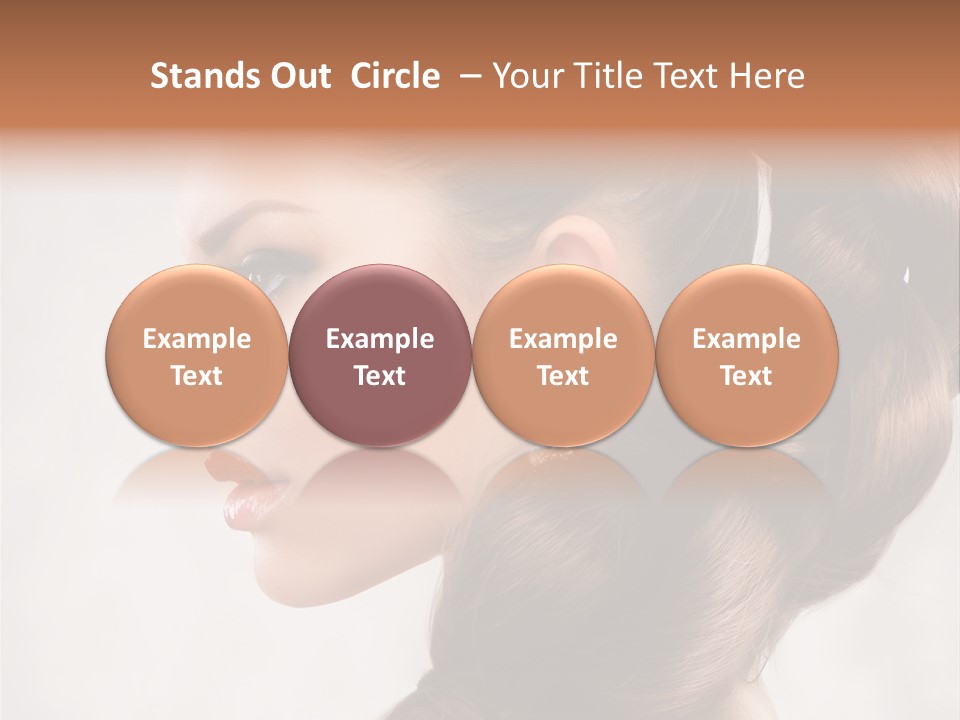 Stands Out Circle – Your Title Text Here

Example Text

Example Text

Example Text

Example Text